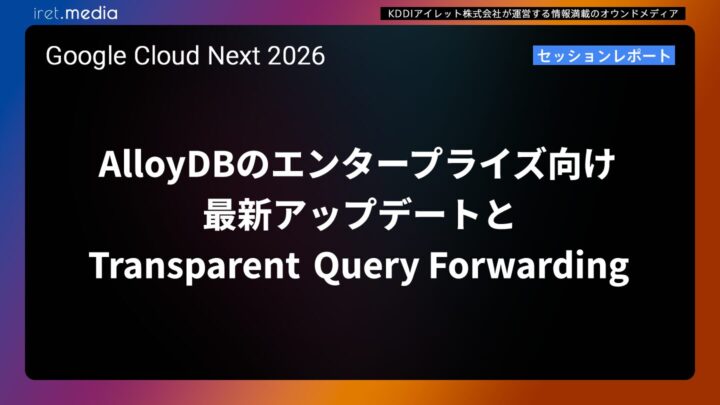 iret.media

KDDIアイレット株式会社が運営する情報満載のオウンドメディア

Google Cloud Next 2026

セッションレポート

AlloyDBのエンタープライズ向け
最新アップデートと
Transparent Query Forwarding